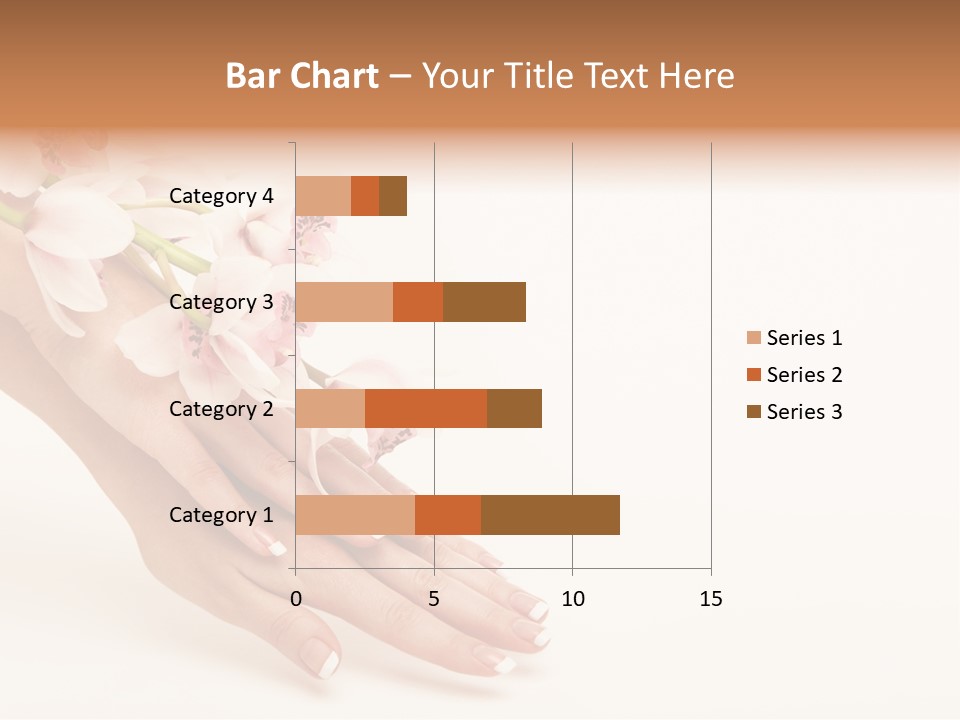 Bar Chart – Your Title Text Here

Category 4
Category 3
Category 2
Category 1

0
5
10
15

Series 1
Series 2
Series 3